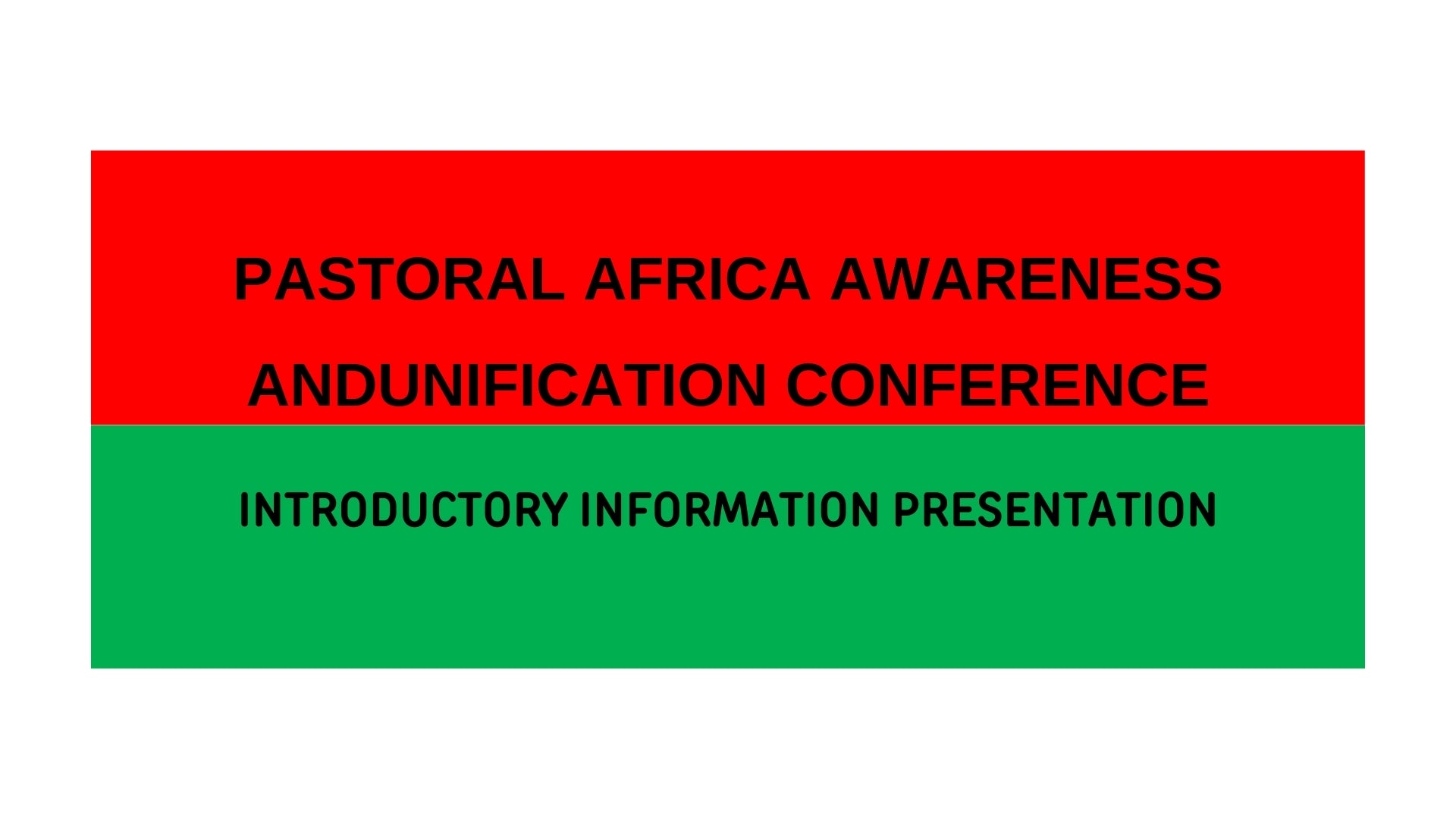 PASTORAL AFRICA AWARENESS ANDUNIFICATION CONFERENCE

INTRODUCTORY INFORMATION PRESENTATION